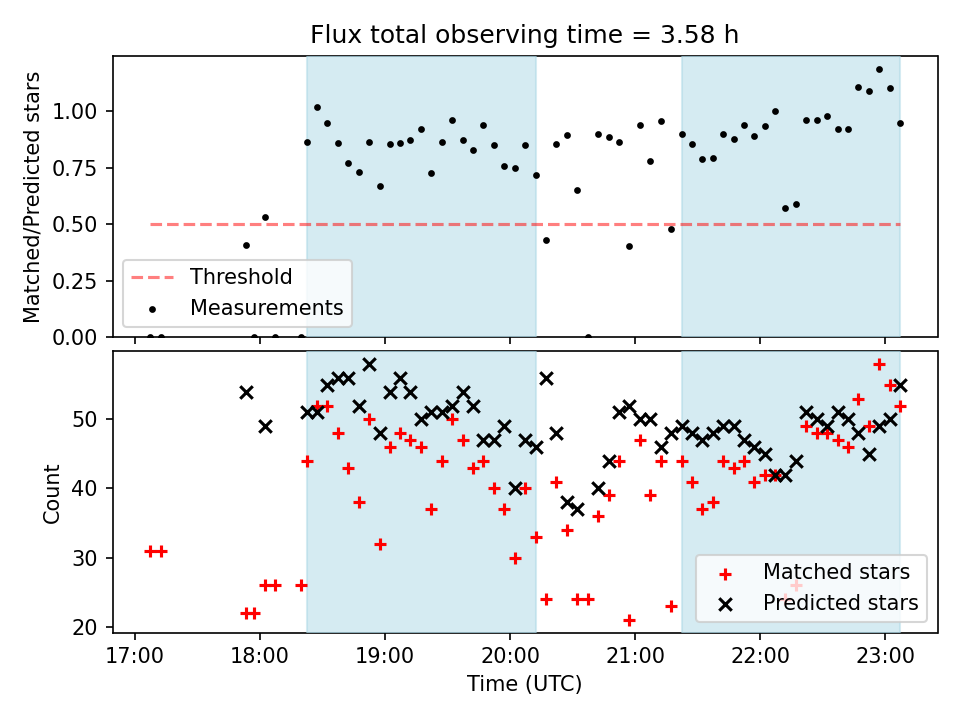 Flux total observing time = 3.58 h

Matched/Predicted stars

1.00
0.75
0.50
0.25
0.00

Threshold
Measurements

Count

50
40
30
20

Matched stars
Predicted stars

17:00
18:00
19:00
20:00
21:00
22:00
23:00

Time (UTC)